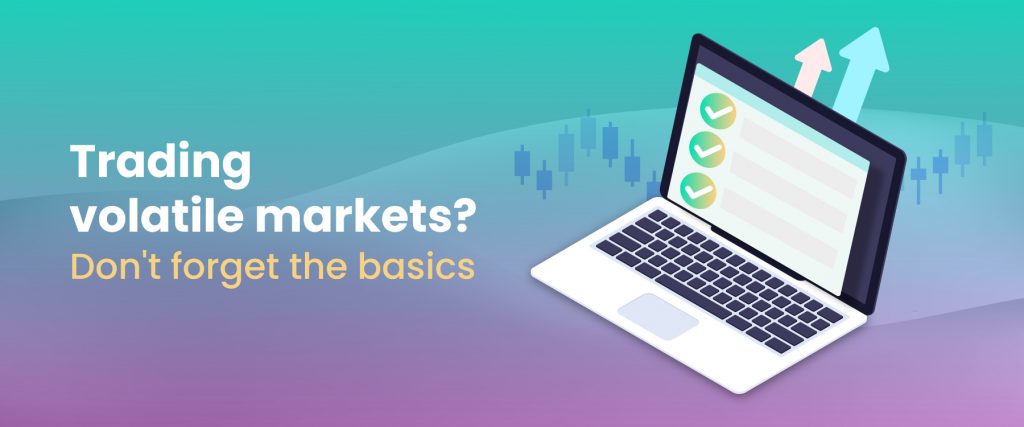 Trading volatile markets?
Don't forget the basics